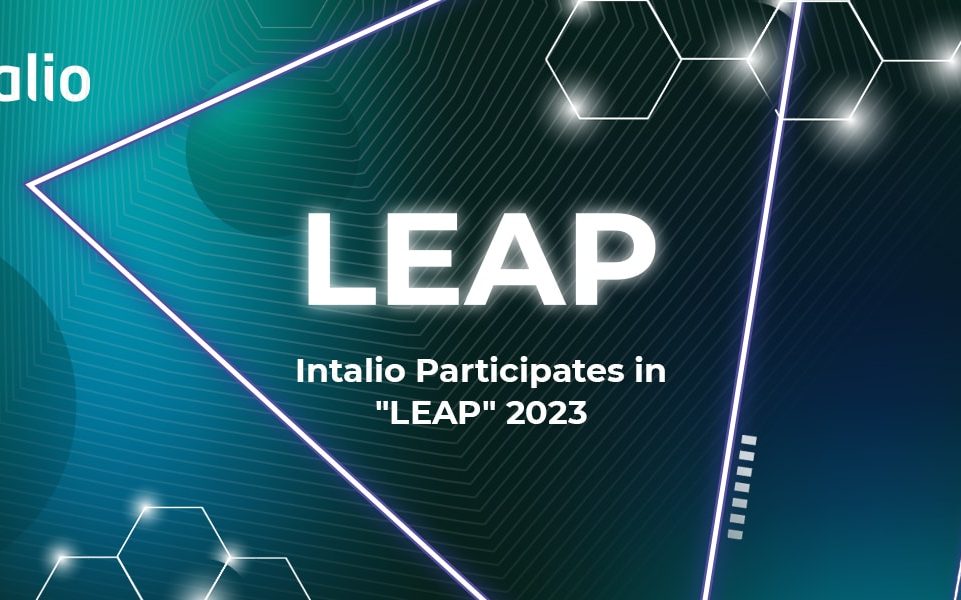 alio

LEAP

Intalio Participates in "LEAP" 2023